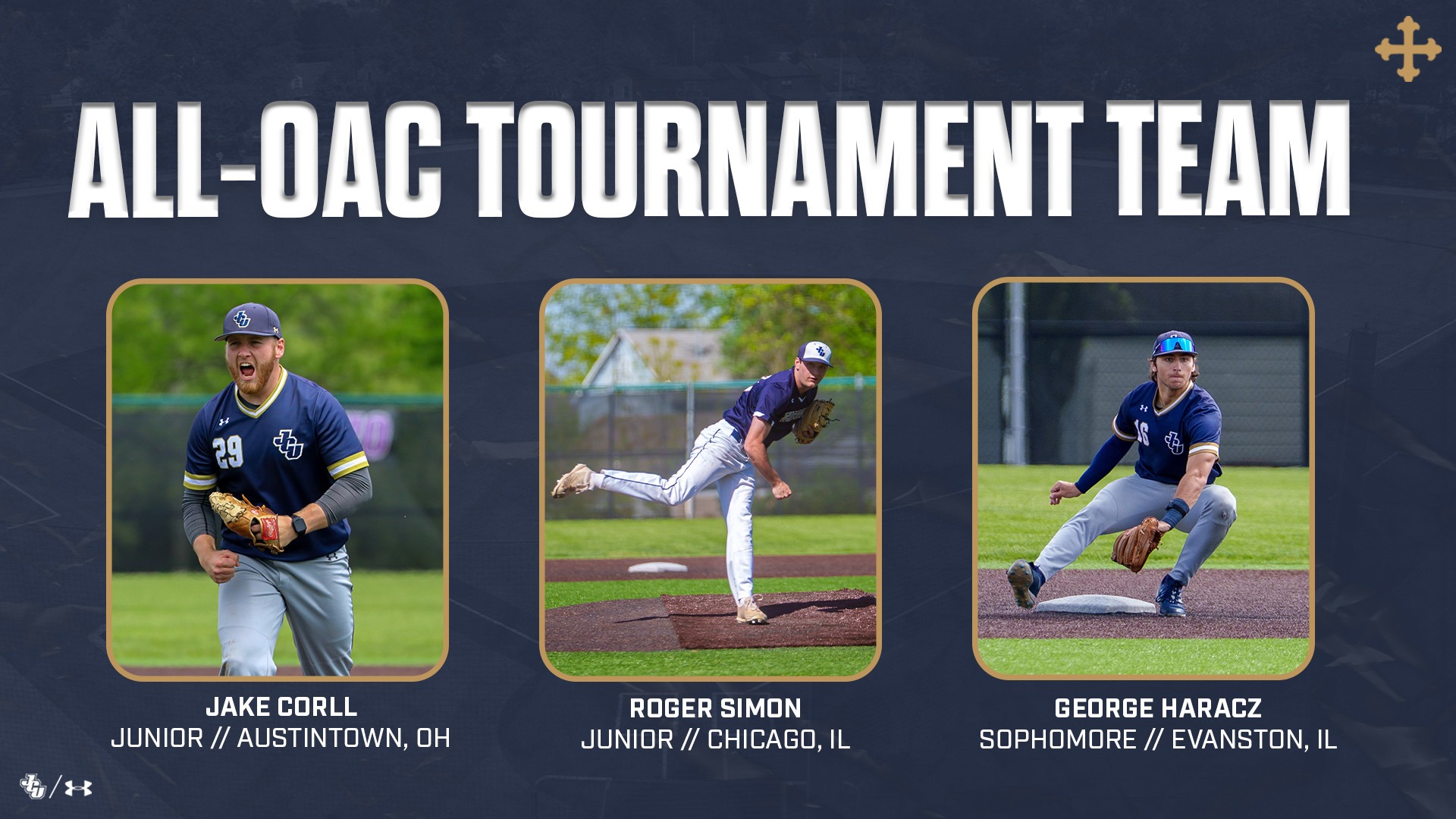 ALL-OAC TOURNAMENT TEAM

29 JCU

16 JCU

JAKE CORLL
JUNIOR // AUSTINTOWN, OH

ROGER SIMON
JUNIOR // CHICAGO, IL

GEORGE HARACZ
SOPHOMORE // EVANSTON, IL

JCU /